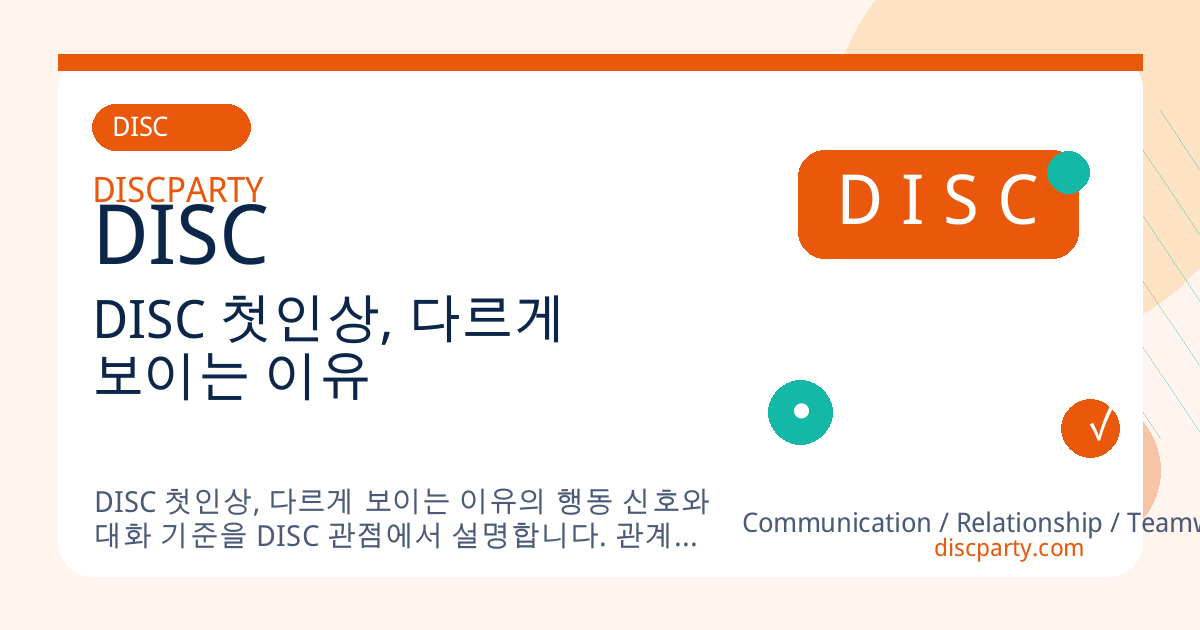 DISC

DISCPARTY

DISC

DISC 첫인상, 다르게 보이는 이유

D I S C

√

DISC 첫인상, 다르게 보이는 이유의 행동 신호와 대화 기준을 DISC 관점에서 설명합니다. 관계...

Communication / Relationship / Teamw

discparty.com